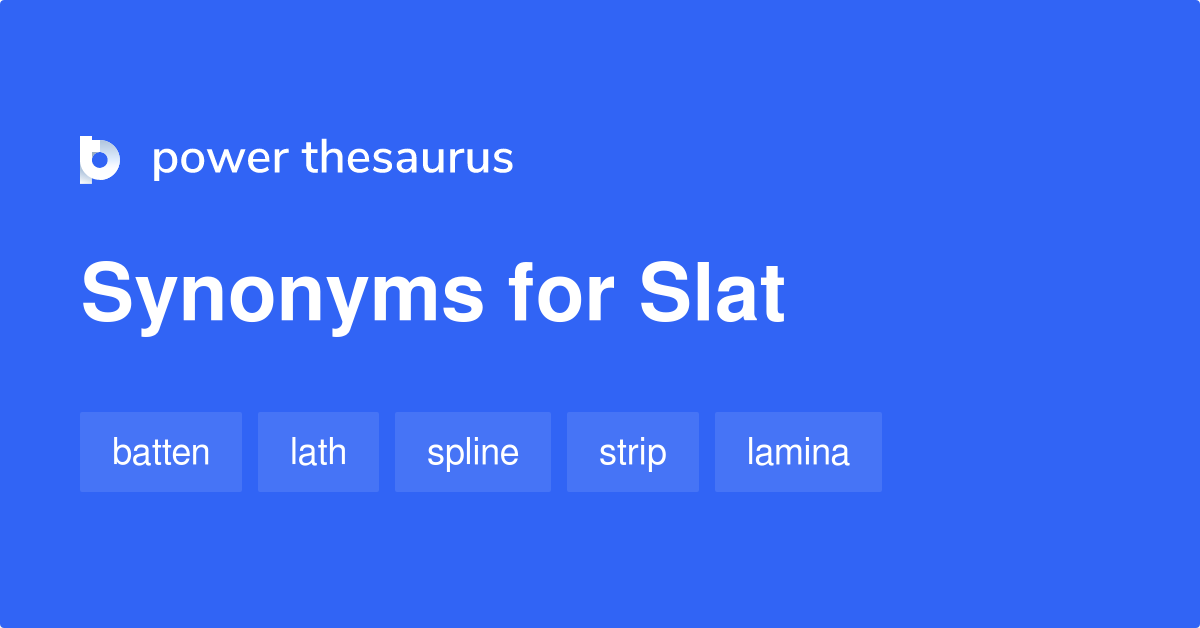 power thesaurus

Synonyms for Slat

batten
lath
spline
strip
lamina